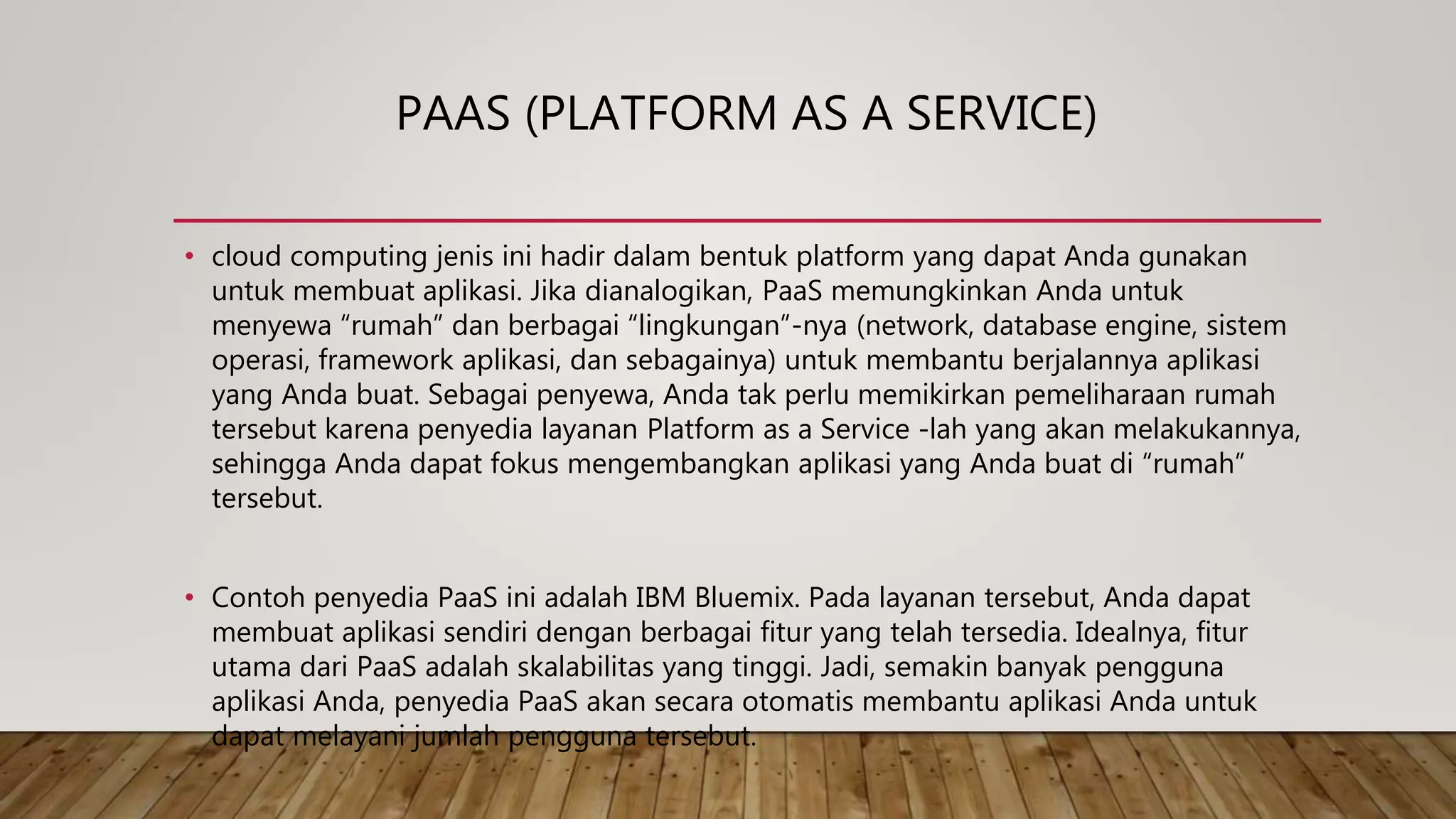 PAAS (PLATFORM AS A SERVICE)

• cloud computing jenis ini hadir dalam bentuk platform yang dapat Anda gunakan untuk membuat aplikasi. Jika dianalogikan, PaaS memungkinkan Anda untuk menyewa “rumah” dan berbagai “lingkungan”-nya (network, database engine, sistem operasi, framework aplikasi, dan sebagainya) untuk membantu berjalannya aplikasi yang Anda buat. Sebagai penyewa, Anda tak perlu memikirkan pemeliharaan rumah tersebut karena penyedia layanan Platform as a Service -lah yang akan melakukannya, sehingga Anda dapat fokus mengembangkan aplikasi yang Anda buat di “rumah” tersebut.

• Contoh penyedia PaaS ini adalah IBM Bluemix. Pada layanan tersebut, Anda dapat membuat aplikasi sendiri dengan berbagai fitur yang telah tersedia. Idealnya, fitur utama dari PaaS adalah skalabilitas yang tinggi. Jadi, semakin banyak pengguna aplikasi Anda, penyedia PaaS akan secara otomatis membantu aplikasi Anda untuk dapat melayani jumlah pengguna tersebut.